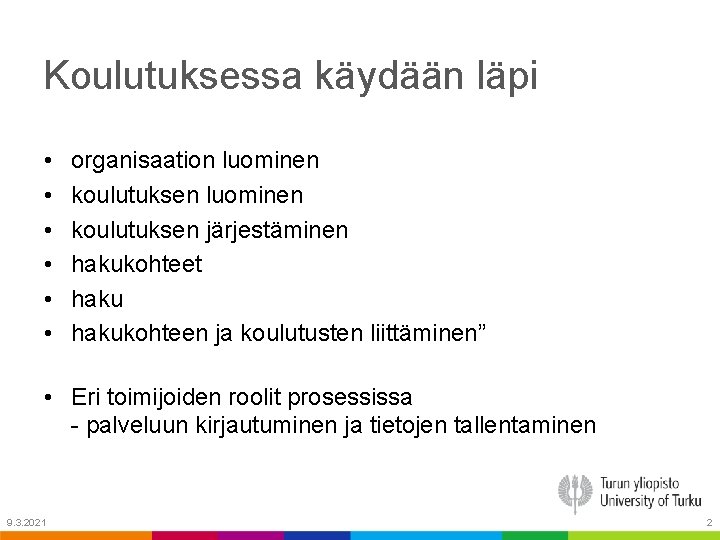 Koulutuksessa käydään läpi

• organisaation luominen
• koulutuksen luominen
• koulutuksen järjestäminen
• hakukohteet
• haku
• hakukohteen ja koulutusten liittäminen"

• Eri toimijoiden roolit prosessissa
- palveluun kirjautuminen ja tietojen tallentaminen

Turun yliopisto
University of Turku

9.3.2021

2